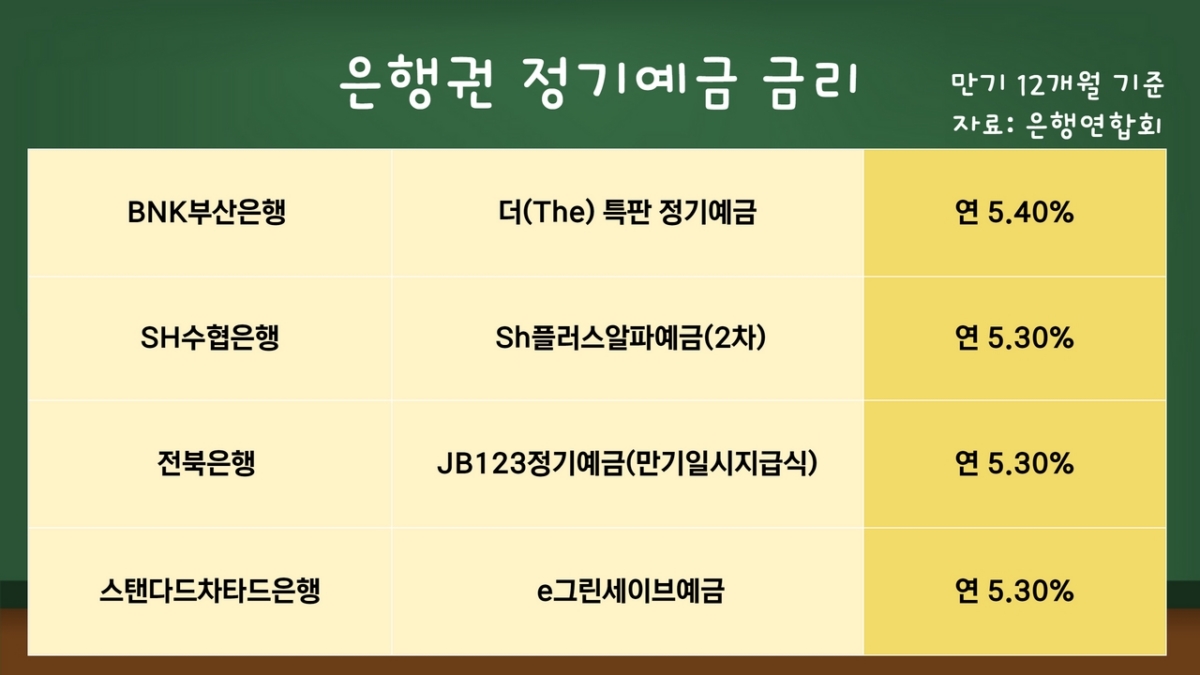 은행권 정기예금 금리

만기 12개월 기준
자료: 은행연합회

| BNK부산은행 | 더(The) 특판 정기예금 | 연 5.40% |
|---|---|---|
| SH수협은행 | Sh플러스알파예금(2차) | 연 5.30% |
| 전북은행 | JB123정기예금(만기일시지급식) | 연 5.30% |
| 스탠다드차타드은행 | e그린세이브예금 | 연 5.30% |